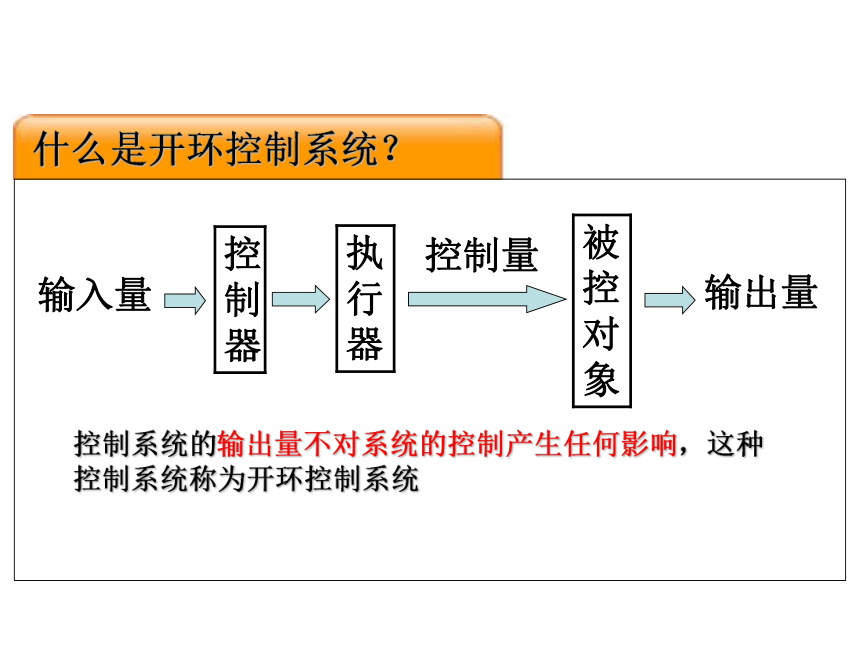 什么是开环控制系统？

输入量

控制器

执行器

控制量

被控对象

输出量

控制系统的输出量不对系统的控制产生任何影响，这种控制系统称为开环控制系统